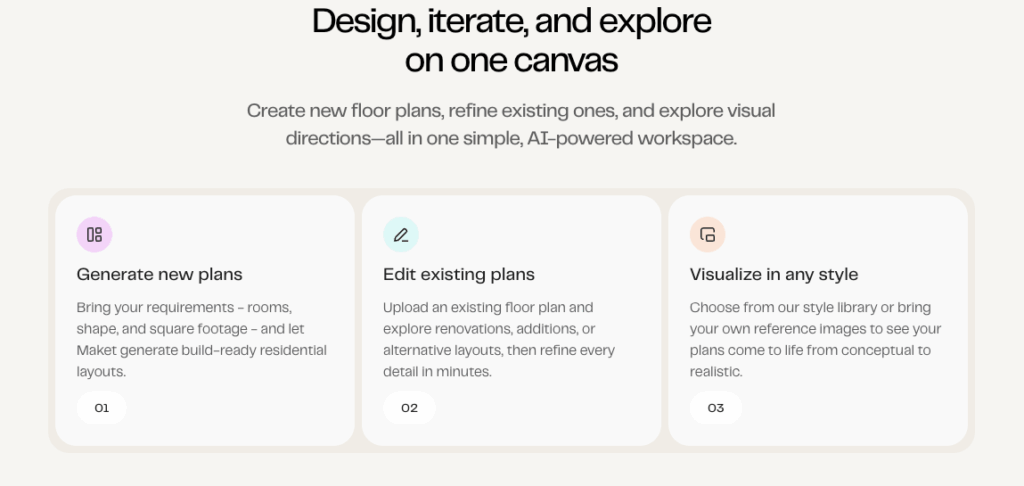 Design, iterate, and explore on one canvas

Create new floor plans, refine existing ones, and explore visual directions—all in one simple, AI-powered workspace.

Generate new plans

Bring your requirements - rooms, shape, and square footage - and let Maket generate build-ready residential layouts.

01

Edit existing plans

Upload an existing floor plan and explore renovations, additions, or alternative layouts, then refine every detail in minutes.

02

Visualize in any style

Choose from our style library or bring your own reference images to see your plans come to life from conceptual to realistic.

03